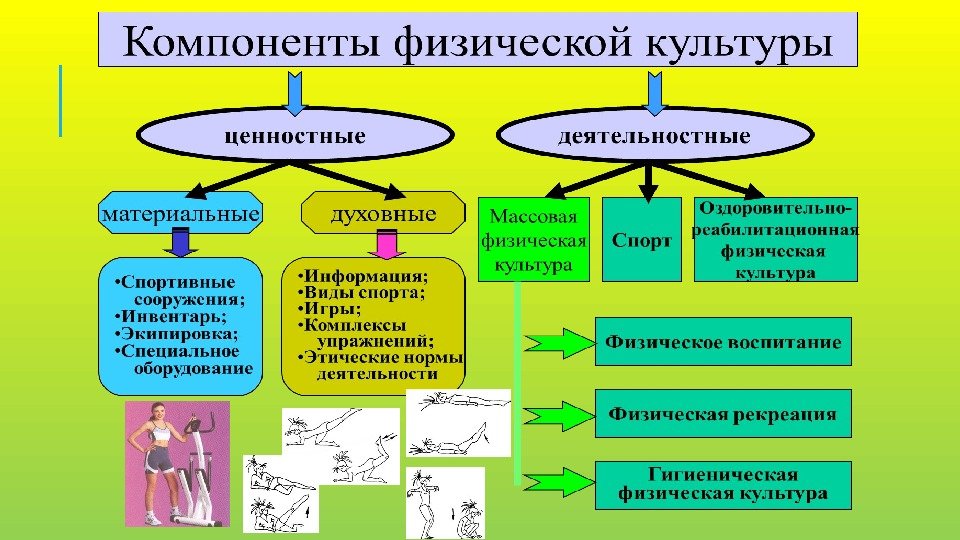 Компоненты физической культуры

ценностные

деятельностные

материальные

духовные

•Спортивные сооружения;
•Инвентарь;
•Экипировка;
•Специальное оборудование

•Информация;
•Виды спорта;
•Игры;
•Комплексы упражнений;
•Этические нормы деятельности

Массовая физическая культура

Спорт

Оздоровительно-реабилитационная физическая культура

Физическое воспитание

Физическая рекреация

Гигиеническая физическая культура